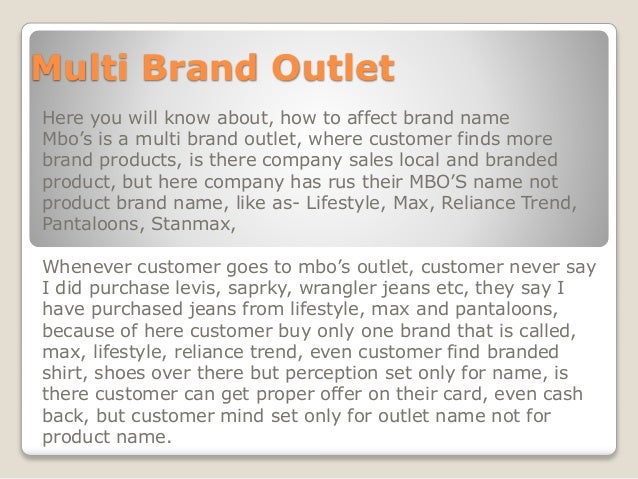 Multi Brand Outlet

Here you will know about, how to affect brand name
Mbo's is a multi brand outlet, where customer finds more brand products, is there company sales local and branded product, but here company has rus their MBO'S name not product brand name, like as- Lifestyle, Max, Reliance Trend, Pantaloons, Stanmax,

Whenever customer goes to mbo's outlet, customer never say I did purchase levis, saprky, wrangler jeans etc, they say I have purchased jeans from lifestyle, max and pantaloons, because of here customer buy only one brand that is called, max, lifestyle, reliance trend, even customer find branded shirt, shoes over there but perception set only for name, is there customer can get proper offer on their card, even cash back, but customer mind set only for outlet name not for product name.